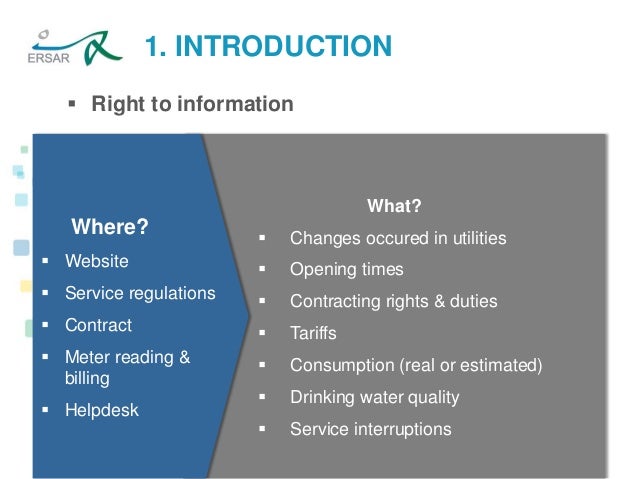 ERSAR

1. INTRODUCTION

▪ Right to information

Where?
▪ Website
▪ Service regulations
▪ Contract
▪ Meter reading & billing
▪ Helpdesk

What?
▪ Changes occured in utilities
▪ Opening times
▪ Contracting rights & duties
▪ Tariffs
▪ Consumption (real or estimated)
▪ Drinking water quality
▪ Service interruptions